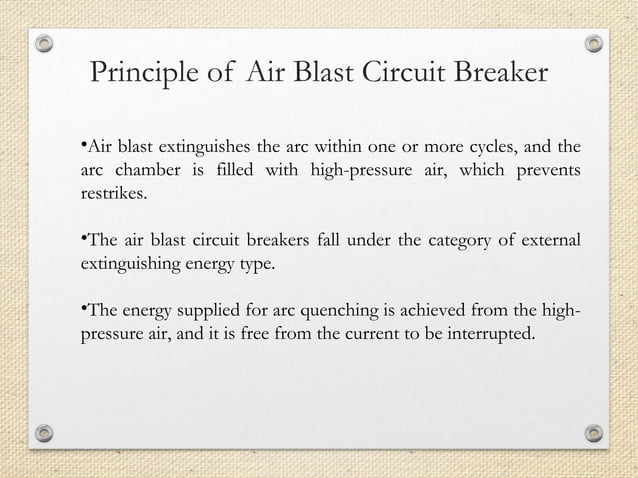 Principle of Air Blast Circuit Breaker

•Air blast extinguishes the arc within one or more cycles, and the arc chamber is filled with high-pressure air, which prevents restrikes.

•The air blast circuit breakers fall under the category of external extinguishing energy type.

•The energy supplied for arc quenching is achieved from the high-pressure air, and it is free from the current to be interrupted.